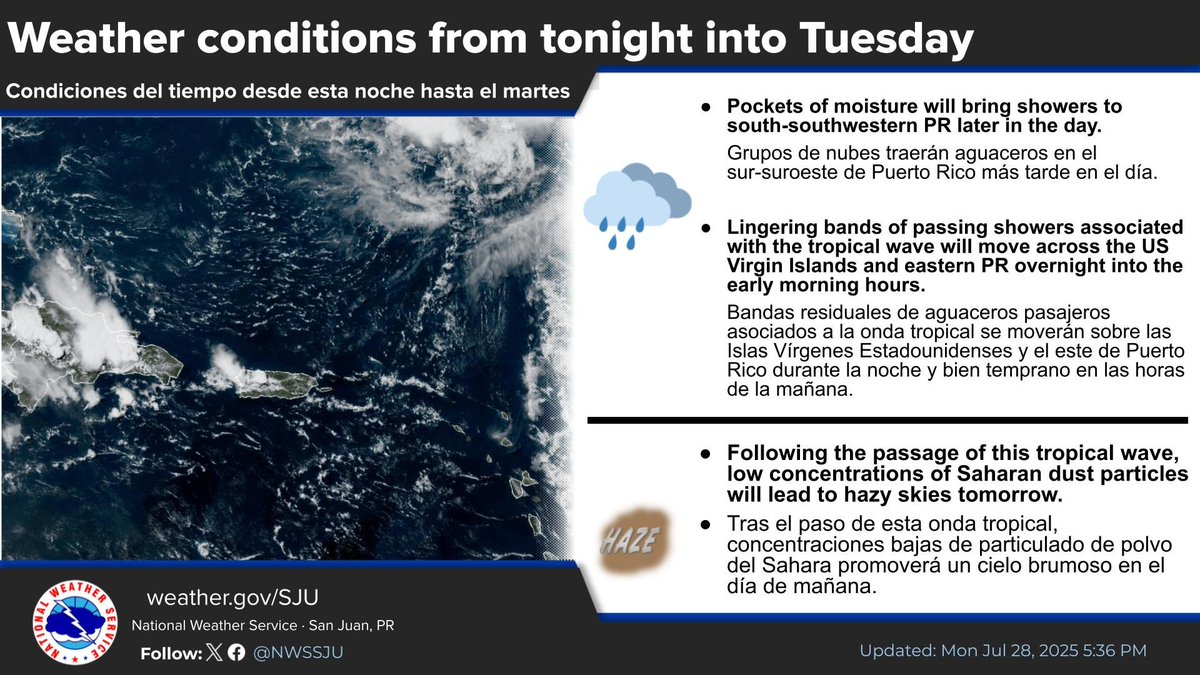 Weather conditions from tonight into Tuesday

Condiciones del tiempo desde esta noche hasta el martes

● Pockets of moisture will bring showers to south-southwestern PR later in the day.

Grupos de nubes traerán aguaceros en el sur-suroeste de Puerto Rico más tarde en el día.

● Lingering bands of passing showers associated with the tropical wave will move across the US Virgin Islands and eastern PR overnight into the early morning hours.

Bandas residuales de aguaceros pasajeros asociados a la onda tropical se moverán sobre las Islas Vírgenes Estadounidenses y el este de Puerto Rico durante la noche y bien temprano en las horas de la mañana.

● Following the passage of this tropical wave, low concentrations of Saharan dust particles will lead to hazy skies tomorrow.

HAZE

● Tras el paso de esta onda tropical, concentraciones bajas de particulado de polvo del Sahara promoverá un cielo brumoso en el día de mañana.

NATIONAL WEATHER SERVICE

weather.gov/SJU

National Weather Service · San Juan, PR

Follow: @NWSSJU

Updated: Mon Jul 28, 2025 5:36 PM